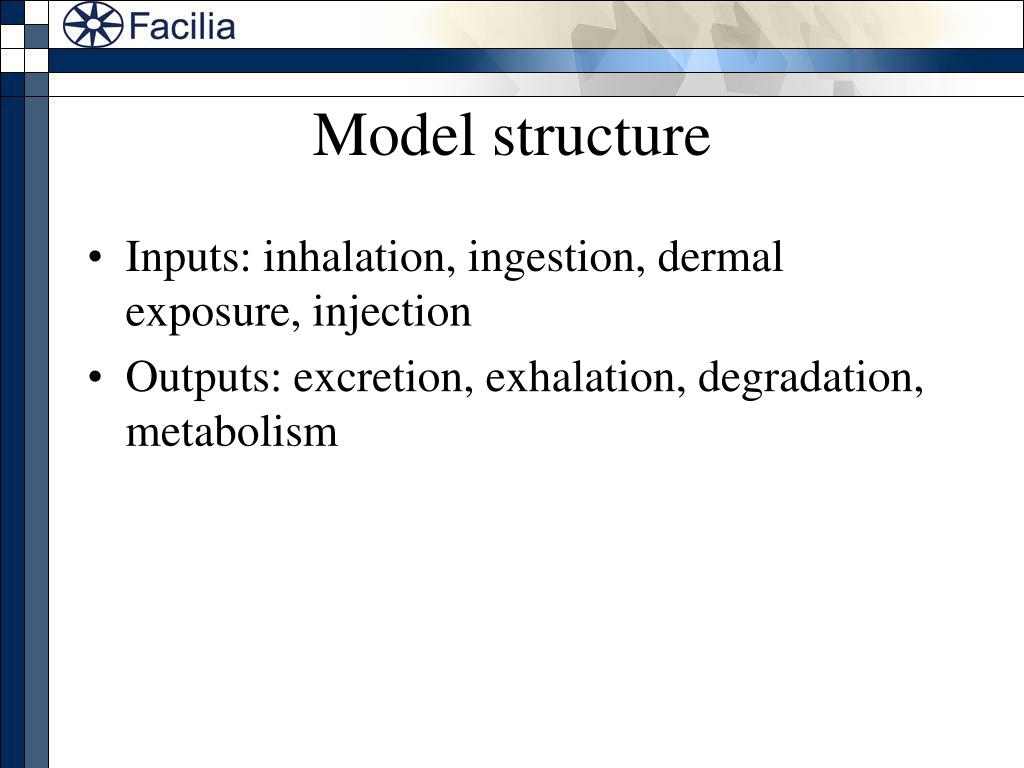 Facilia

Model structure

• Inputs: inhalation, ingestion, dermal exposure, injection
• Outputs: excretion, exhalation, degradation, metabolism